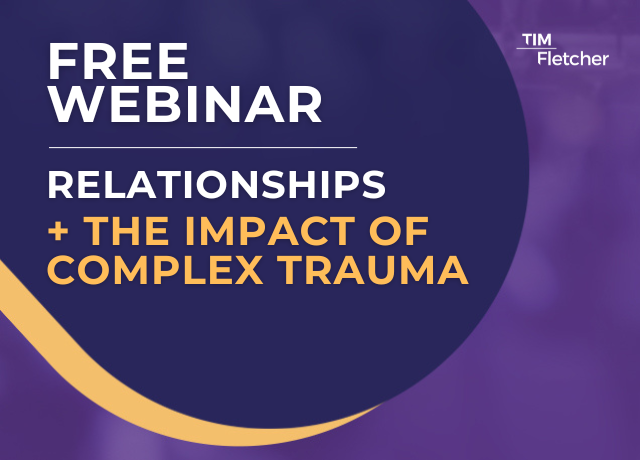 FREE WEBINAR

RELATIONSHIPS

+ THE IMPACT OF COMPLEX TRAUMA

TIM Fletcher